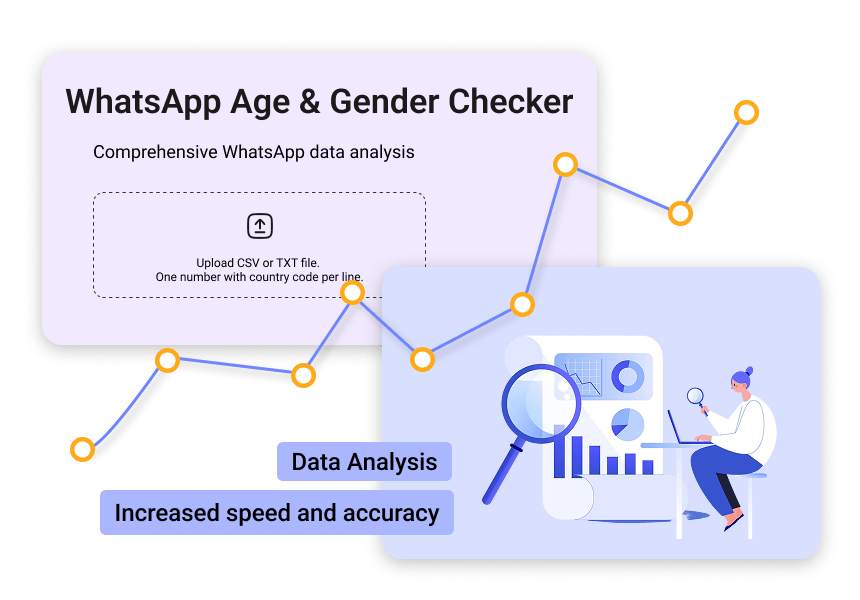 WhatsApp Age & Gender Checker

Comprehensive WhatsApp data analysis

Upload CSV or TXT file.
One number with country code per line.

Data Analysis

Increased speed and accuracy